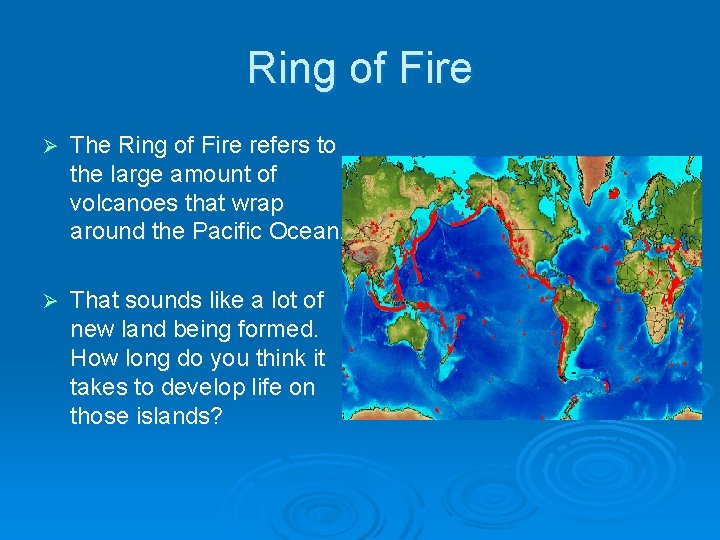 Ring of Fire

➢ The Ring of Fire refers to the large amount of volcanoes that wrap around the Pacific Ocean.

➢ That sounds like a lot of new land being formed. How long do you think it takes to develop life on those islands?